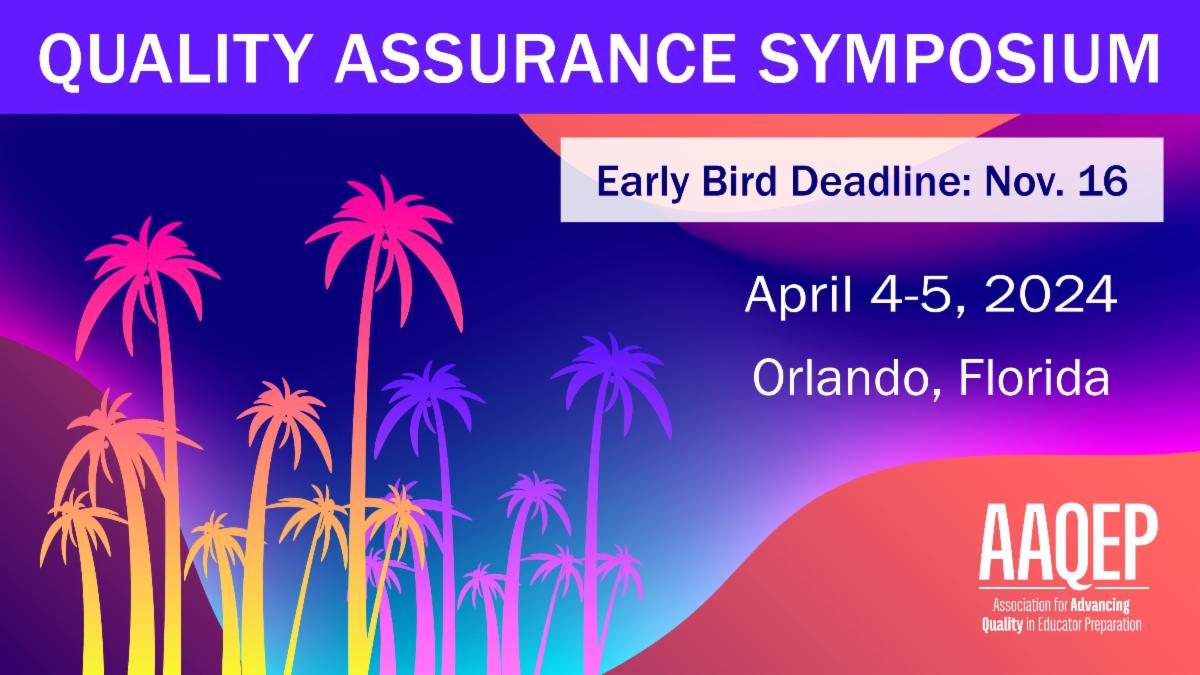 QUALITY ASSURANCE SYMPOSIUM

Early Bird Deadline: Nov. 16

April 4-5, 2024

Orlando, Florida

AAQEP

Association for Advancing Quality in Educator Preparation